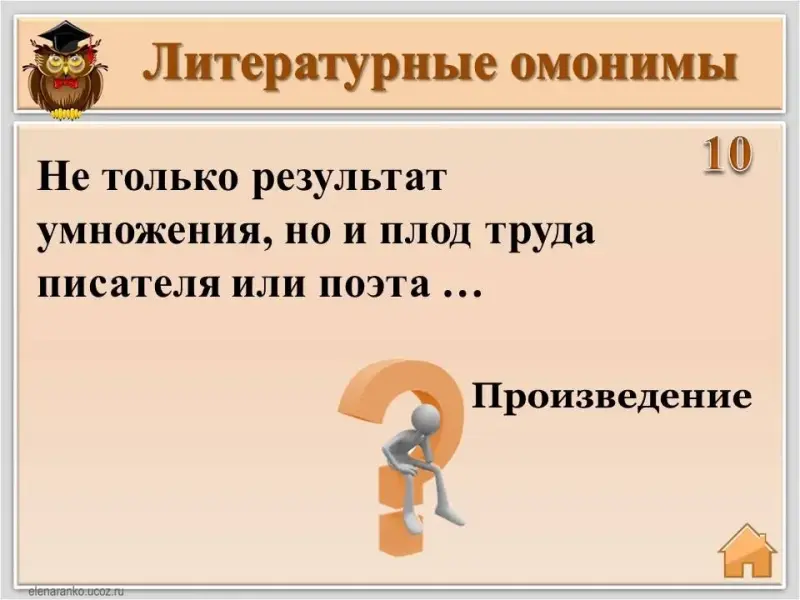 Литературные омонимы

10

Не только результат умножения, но и плод труда писателя или поэта …

Произведение

elenaranko.ucoz.ru